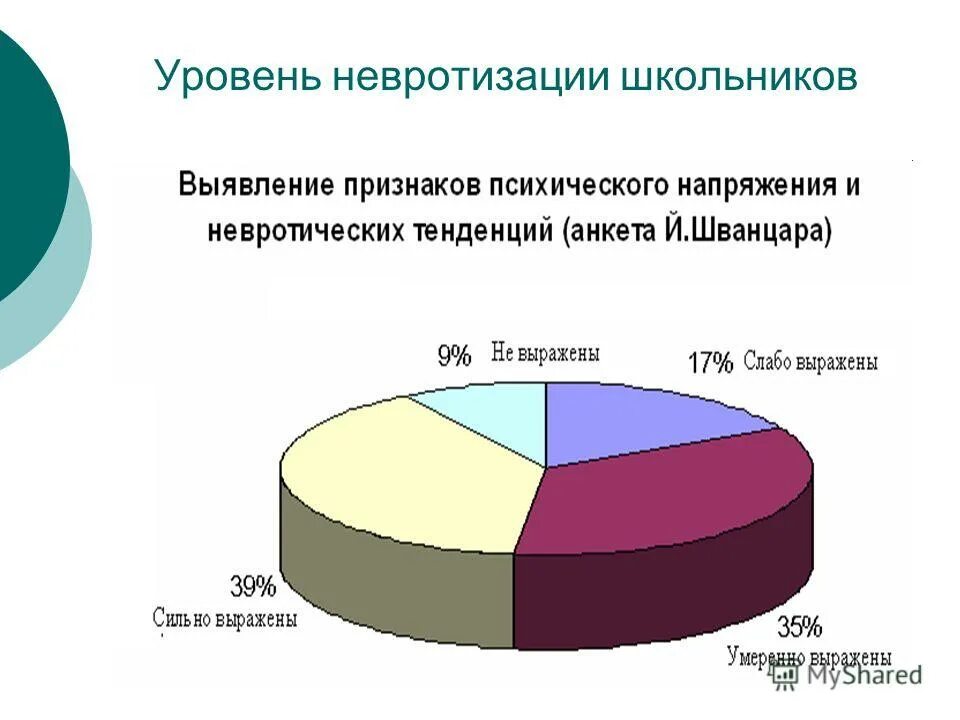 Уровень невротизации школьников

Выявление признаков психического напряжения и невротических тенденций (анкета Й.Шванцара)

9% Не выражены

17% Слабо выражены

39% Сильно выражены

35% Умеренно выражены

MyShared